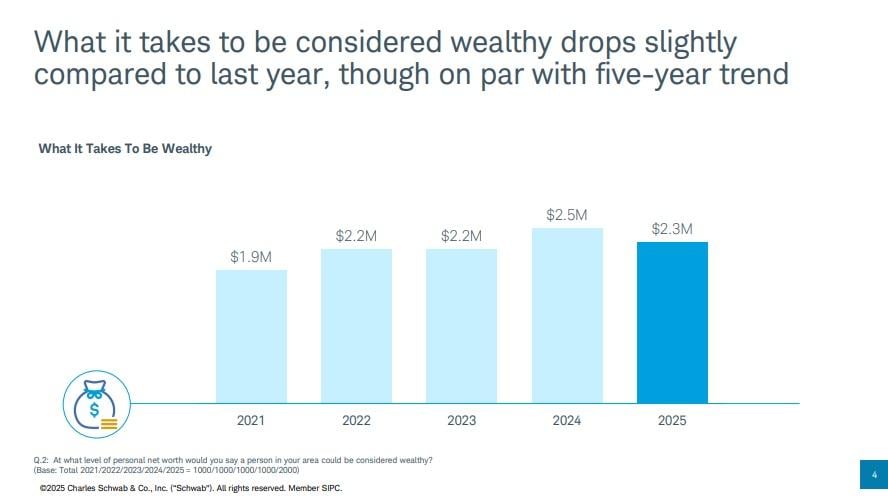 What it takes to be considered wealthy drops slightly compared to last year, though on par with five-year trend

What It Takes To Be Wealthy

$1.9M
$2.2M
$2.2M
$2.5M
$2.3M

2021
2022
2023
2024
2025

Q.2: At what level of personal net worth would you say a person in your area could be considered wealthy?
(Base: Total 2021/2022/2023/2024/2025 = 1000/1000/1000/1000/2000)

©2025 Charles Schwab & Co., Inc. ("Schwab"). All rights reserved. Member SIPC.

4